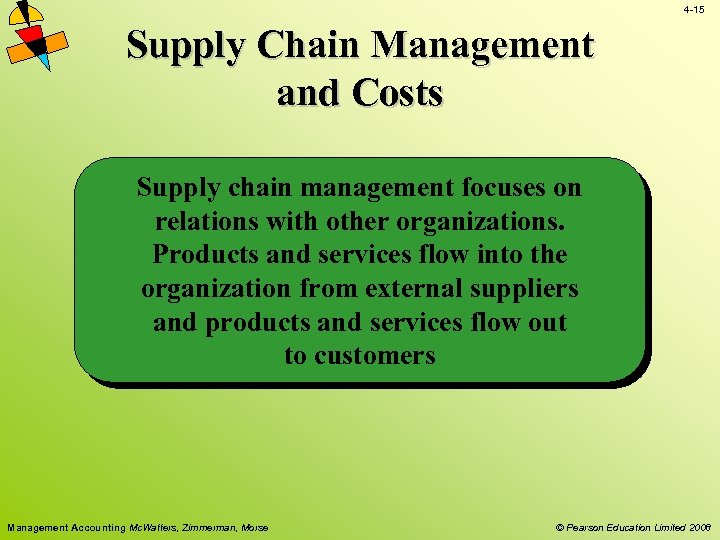 4-15

Supply Chain Management and Costs

Supply chain management focuses on relations with other organizations. Products and services flow into the organization from external suppliers and products and services flow out to customers

Management Accounting McWatters, Zimmerman, Morse

© Pearson Education Limited 2008